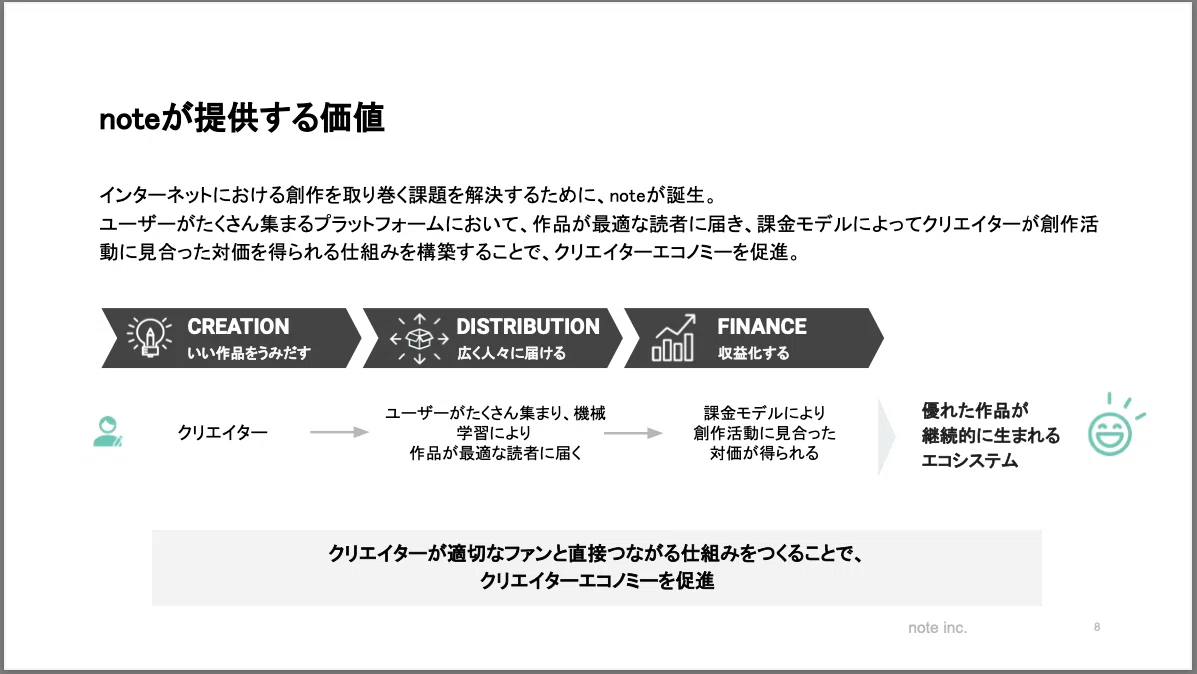 noteが提供する価値

インターネットにおける創作を取り巻く課題を解決するために、noteが誕生。
ユーザーがたくさん集まるプラットフォームにおいて、作品が最適な読者に届き、課金モデルによってクリエイターが創作活動に見合った対価を得られる仕組みを構築することで、クリエイターエコノミーを促進。

CREATION
いい作品をうみだす

DISTRIBUTION
広く人々に届ける

FINANCE
収益化する

クリエイター

ユーザーがたくさん集まり、機械学習により作品が最適な読者に届く

課金モデルにより創作活動に見合った対価が得られる

優れた作品が継続的に生まれるエコシステム

クリエイターが適切なファンと直接つながる仕組みをつくることで、クリエイターエコノミーを促進

note inc.

8